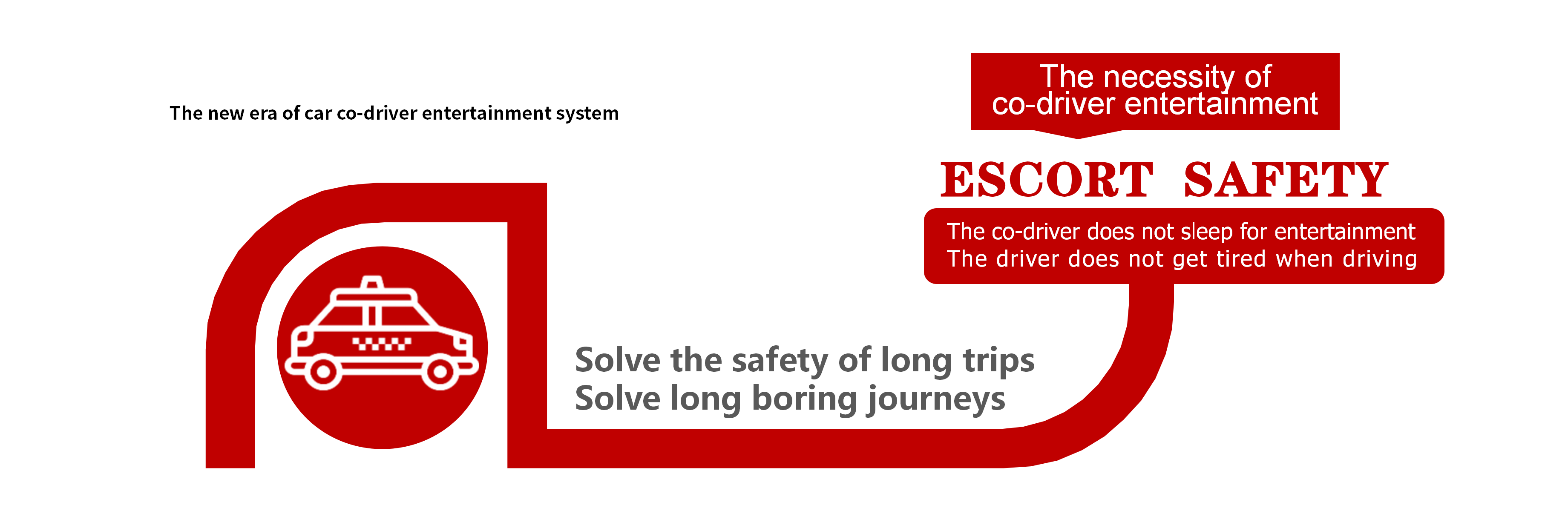 The new era of car co-driver entertainment system

The necessity of co-driver entertainment

ESCORT SAFETY

The co-driver does not sleep for entertainment
The driver does not get tired when driving

Solve the safety of long trips
Solve long boring journeys